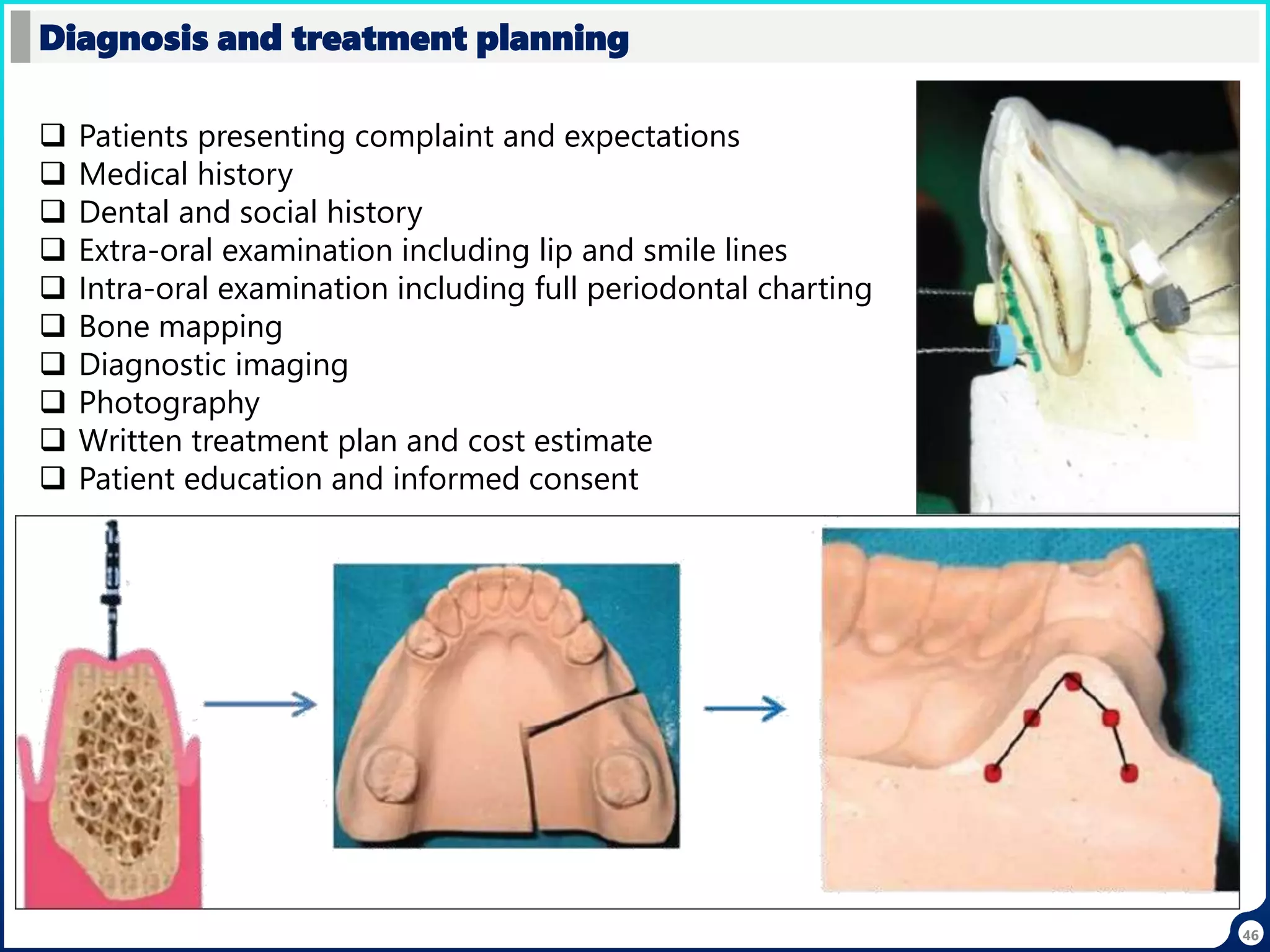 Diagnosis and treatment planning

❑ Patients presenting complaint and expectations
❑ Medical history
❑ Dental and social history
❑ Extra-oral examination including lip and smile lines
❑ Intra-oral examination including full periodontal charting
❑ Bone mapping
❑ Diagnostic imaging
❑ Photography
❑ Written treatment plan and cost estimate
❑ Patient education and informed consent

46